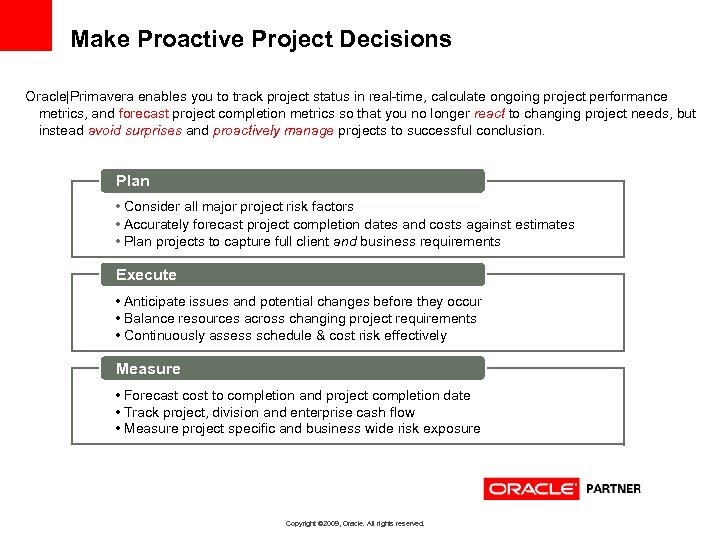 Make Proactive Project Decisions

Oracle|Primavera enables you to track project status in real-time, calculate ongoing project performance metrics, and forecast project completion metrics so that you no longer react to changing project needs, but instead avoid surprises and proactively manage projects to successful conclusion.

Plan

• Consider all major project risk factors
• Accurately forecast project completion dates and costs against estimates
• Plan projects to capture full client and business requirements

Execute

• Anticipate issues and potential changes before they occur
• Balance resources across changing project requirements
• Continuously assess schedule & cost risk effectively

Measure

• Forecast cost to completion and project completion date
• Track project, division and enterprise cash flow
• Measure project specific and business wide risk exposure

ORACLE PARTNER

Copyright ©2009, Oracle. All rights reserved.